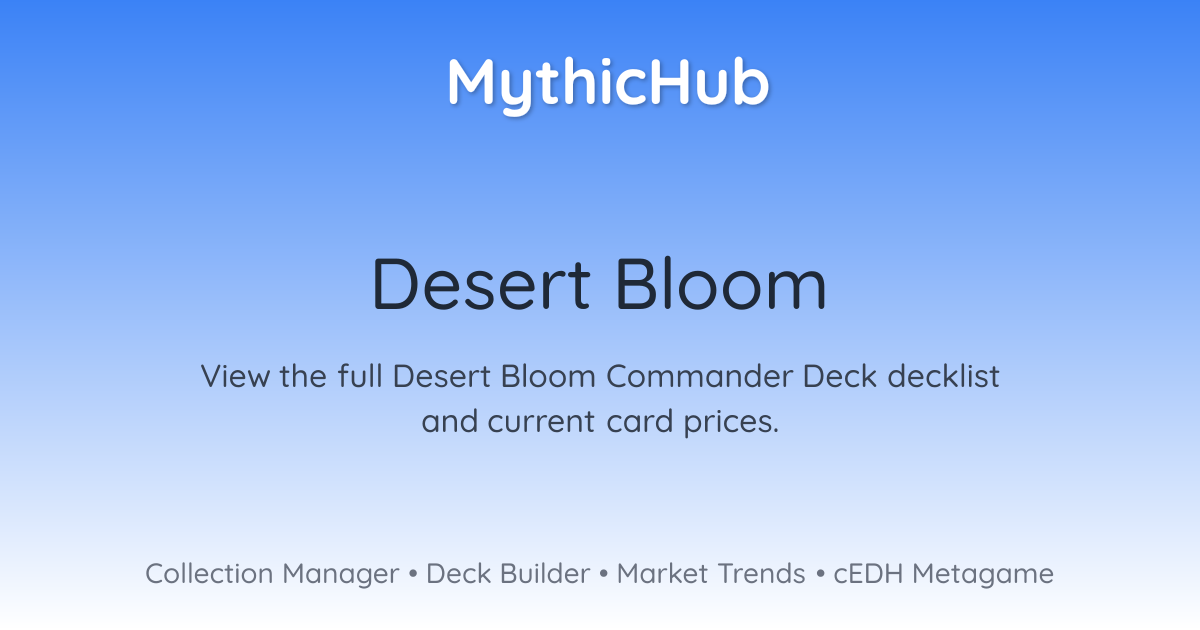 MythicHub

Desert Bloom

View the full Desert Bloom Commander Deck decklist and current card prices.

Collection Manager • Deck Builder • Market Trends • cEDH Metagame